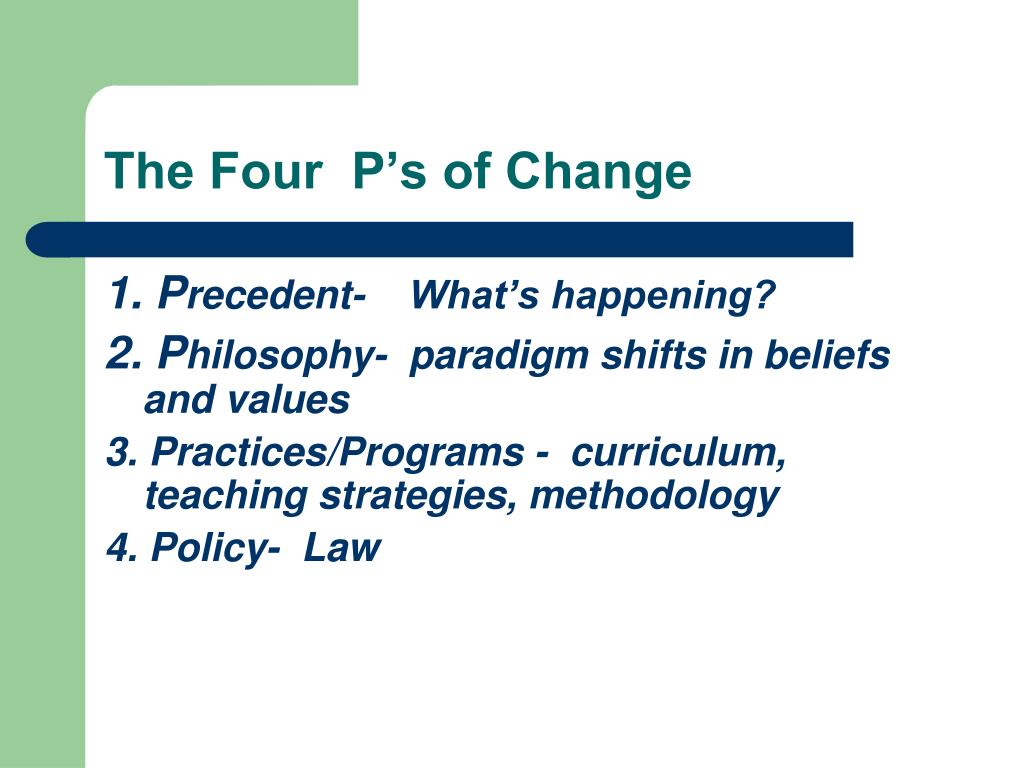 The Four P’s of Change

1. Precedent- What’s happening?

2. Philosophy- paradigm shifts in beliefs and values

3. Practices/Programs - curriculum, teaching strategies, methodology

4. Policy- Law